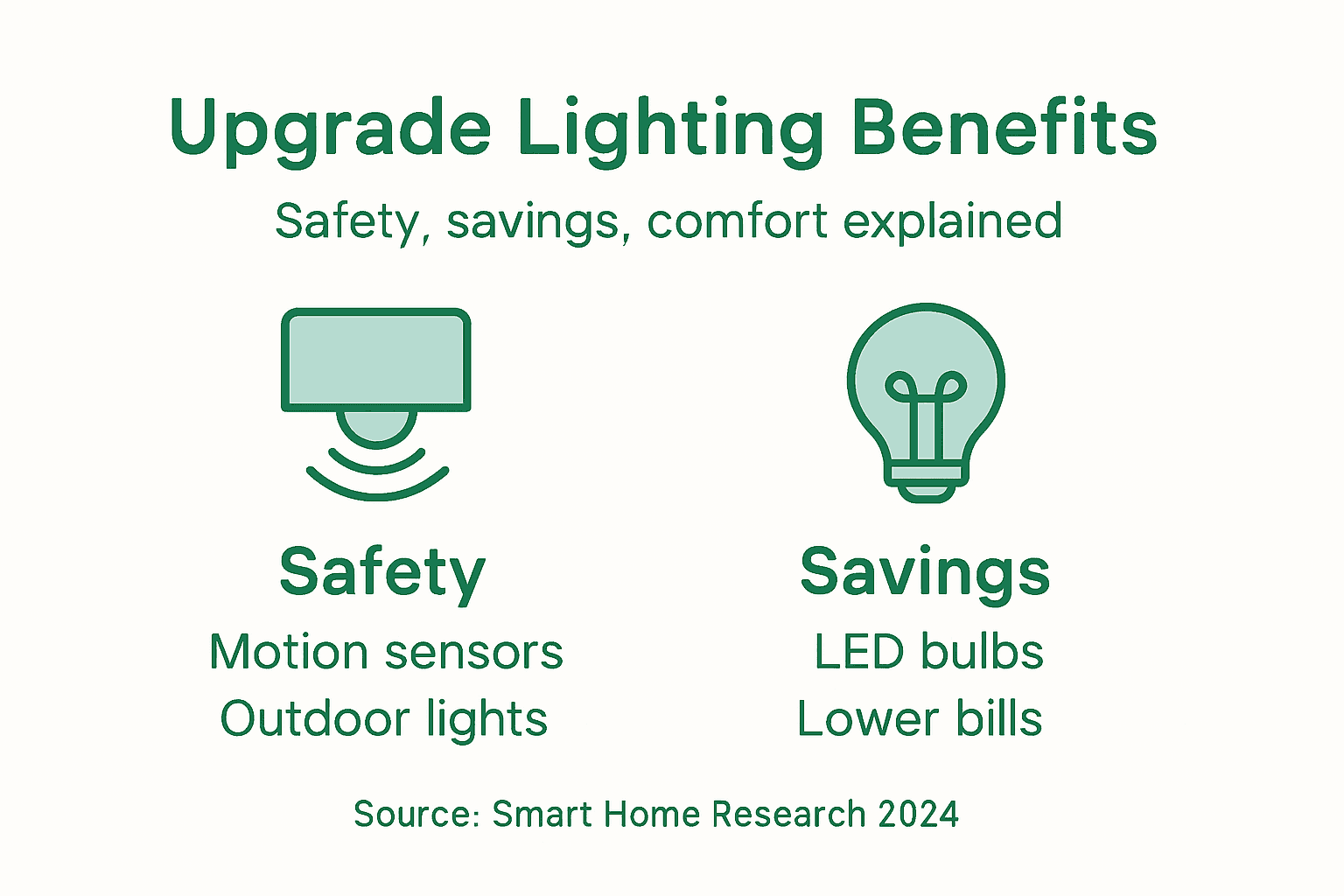 Upgrade Lighting Benefits

Safety, savings, comfort explained

Safety

Motion sensors
Outdoor lights

Savings

LED bulbs
Lower bills

Source: Smart Home Research 2024